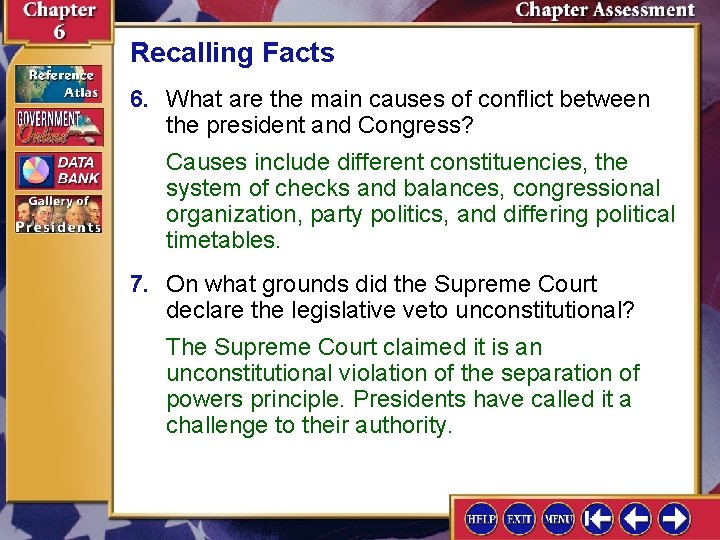 Chapter 6

Chapter Assessment

Reference Atlas

GOVERNMENT Online

DATA BANK

Gallery of Presidents

Recalling Facts

6. What are the main causes of conflict between the president and Congress?

Causes include different constituencies, the system of checks and balances, congressional organization, party politics, and differing political timetables.

7. On what grounds did the Supreme Court declare the legislative veto unconstitutional?

The Supreme Court claimed it is an unconstitutional violation of the separation of powers principle. Presidents have called it a challenge to their authority.

HELP EXIT MENU